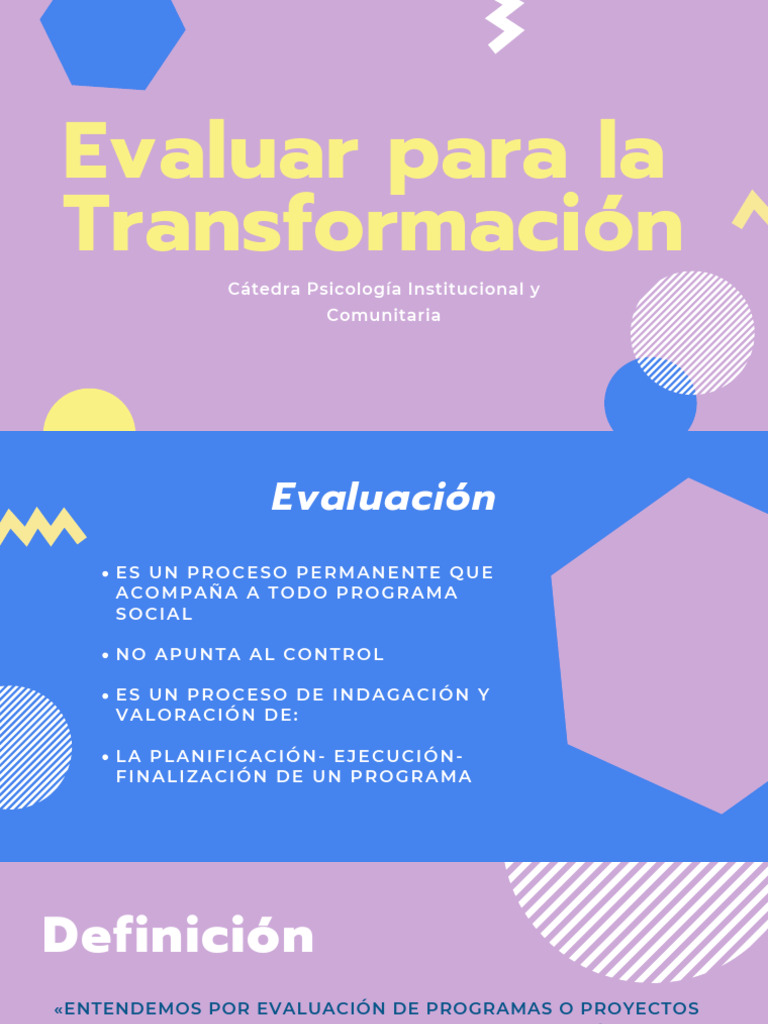 Evaluar para la Transformación

Cátedra Psicología Institucional y Comunitaria

Evaluación

• ES UN PROCESO PERMANENTE QUE ACOMPAÑA A TODO PROGRAMA SOCIAL

• NO APUNTA AL CONTROL

• ES UN PROCESO DE INDAGACIÓN Y VALORACIÓN DE:

• LA PLANIFICACIÓN- EJECUCIÓN- FINALIZACIÓN DE UN PROGRAMA

Definición

«ENTENDEMOS POR EVALUACIÓN DE PROGRAMAS O PROYECTOS